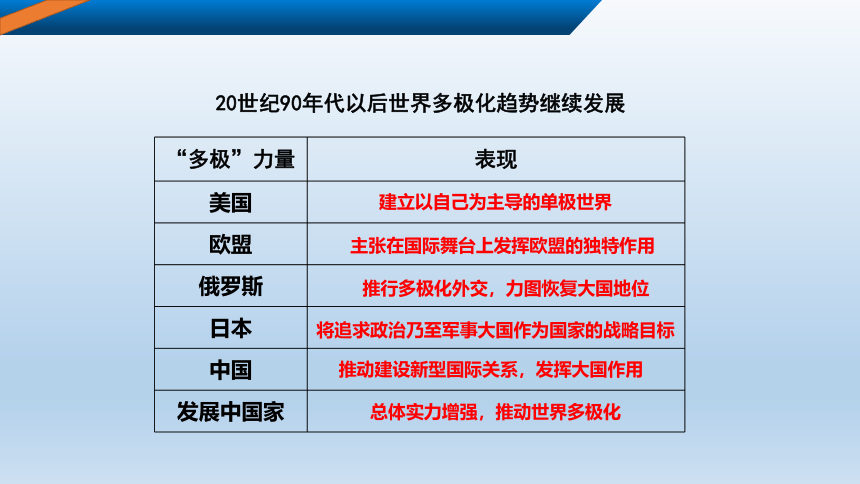 20世纪90年代以后世界多极化趋势继续发展

| “多极”力量 | 表现 |
|---|---|
| 美国 | 建立以自己为主导的单极世界 |
| 欧盟 | 主张在国际舞台上发挥欧盟的独特作用 |
| 俄罗斯 | 推行多极化外交，力图恢复大国地位 |
| 日本 | 将追求政治乃至军事大国作为国家的战略目标 |
| 中国 | 推动建设新型国际关系，发挥大国作用 |
| 发展中国家 | 总体实力增强，推动世界多极化 |